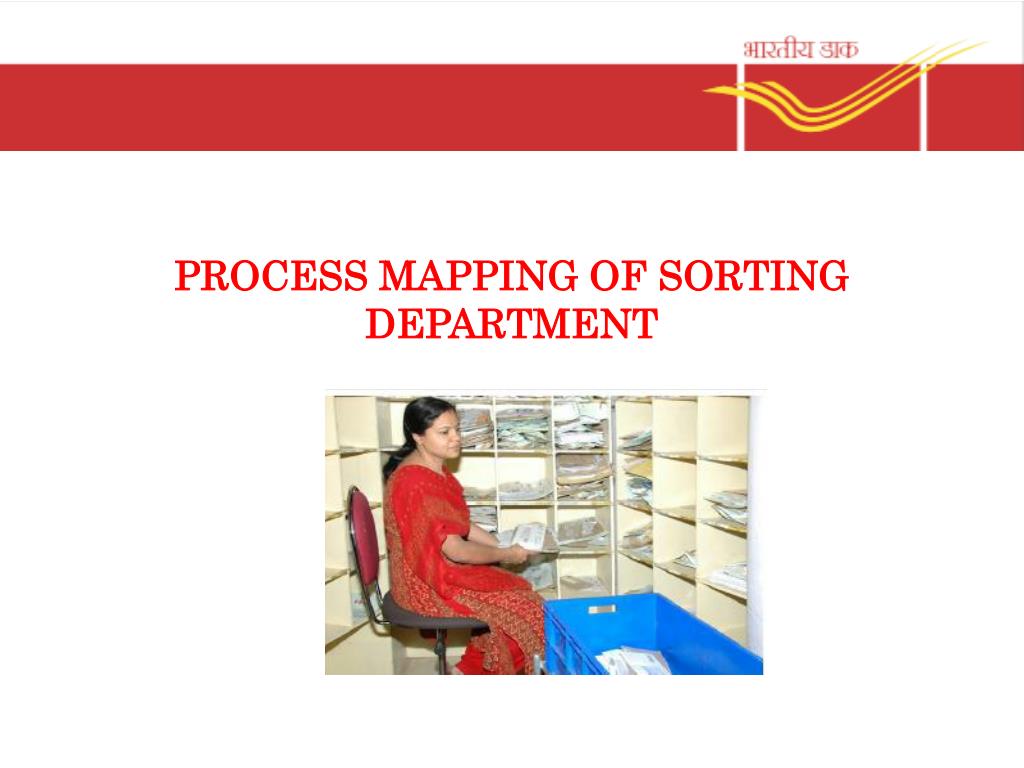 भारतीय डाक

PROCESS MAPPING OF SORTING DEPARTMENT